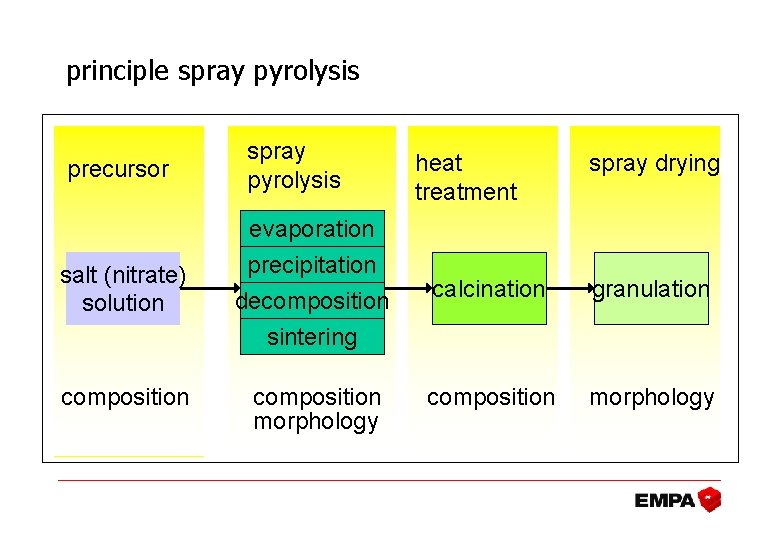 principle spray pyrolysis

precursor

salt (nitrate) solution

composition

spray pyrolysis

evaporation

precipitation

decomposition

sintering

composition morphology

heat treatment

calcination

composition

spray drying

granulation

morphology

EMPA